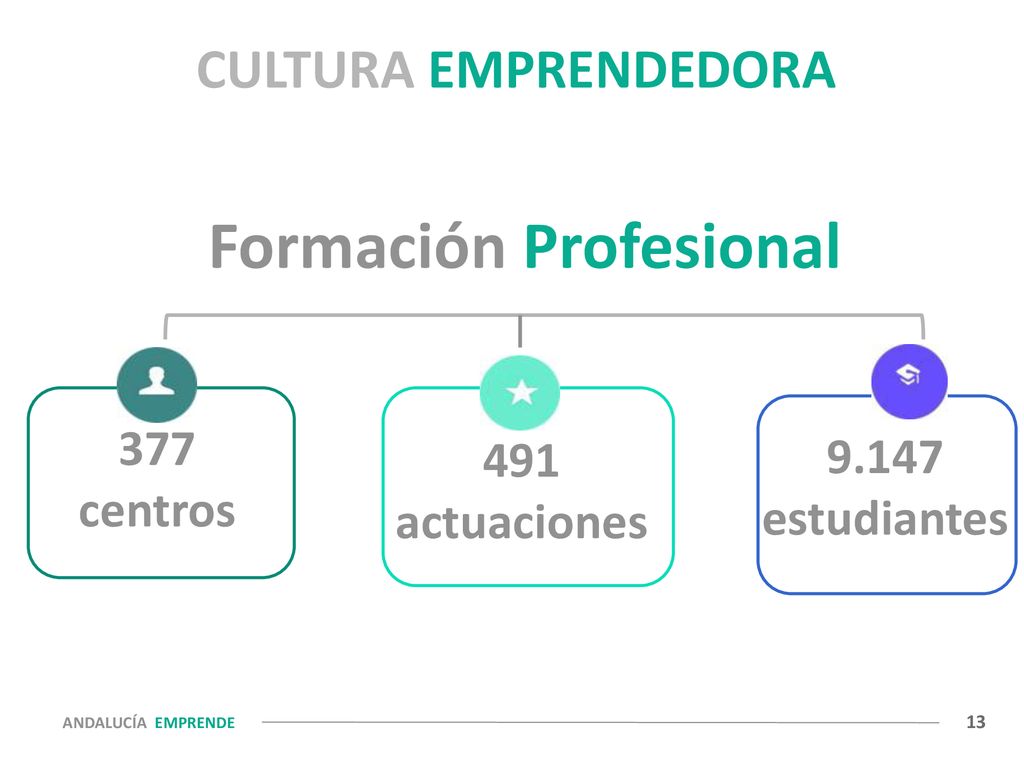 CULTURA EMPRENDEDORA

Formación Profesional

377
centros

491
actuaciones

9.147
estudiantes

ANDALUCÍA EMPRENDE

13